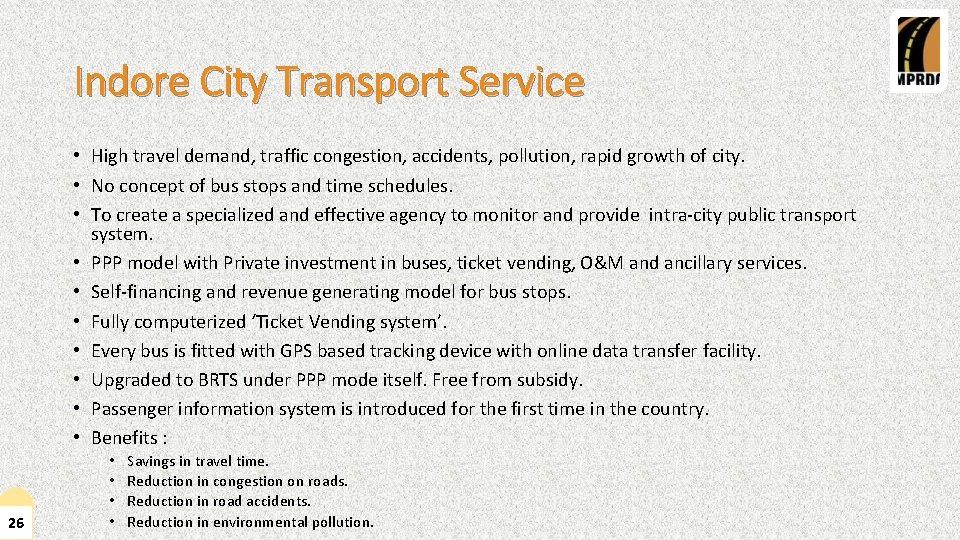 MPRDC

Indore City Transport Service

• High travel demand, traffic congestion, accidents, pollution, rapid growth of city.
• No concept of bus stops and time schedules.
• To create a specialized and effective agency to monitor and provide intra-city public transport system.
• PPP model with Private investment in buses, ticket vending, O&M and ancillary services.
• Self-financing and revenue generating model for bus stops.
• Fully computerized 'Ticket Vending system'.
• Every bus is fitted with GPS based tracking device with online data transfer facility.
• Upgraded to BRTS under PPP mode itself. Free from subsidy.
• Passenger information system is introduced for the first time in the country.
• Benefits :
• Savings in travel time.
• Reduction in congestion on roads.
• Reduction in road accidents.
• Reduction in environmental pollution.

26